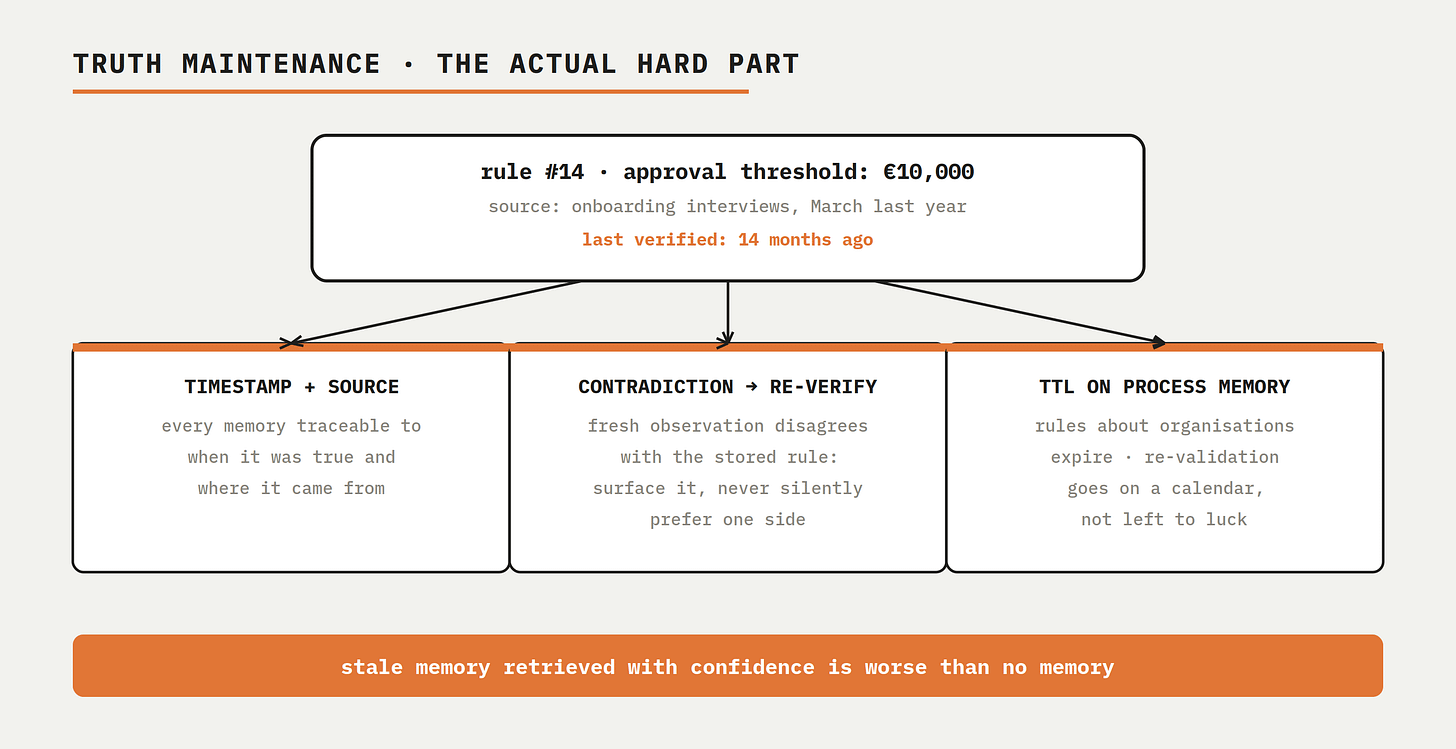 TRUTH MAINTENANCE · THE ACTUAL HARD PART

rule #14 · approval threshold: €10,000

source: onboarding interviews, March last year

last verified: 14 months ago

TIMESTAMP + SOURCE

every memory traceable to when it was true and where it came from

CONTRADICTION → RE-VERIFY

fresh observation disagrees with the stored rule: surface it, never silently prefer one side

TTL ON PROCESS MEMORY

rules about organisations expire · re-validation goes on a calendar, not left to luck

stale memory retrieved with confidence is worse than no memory